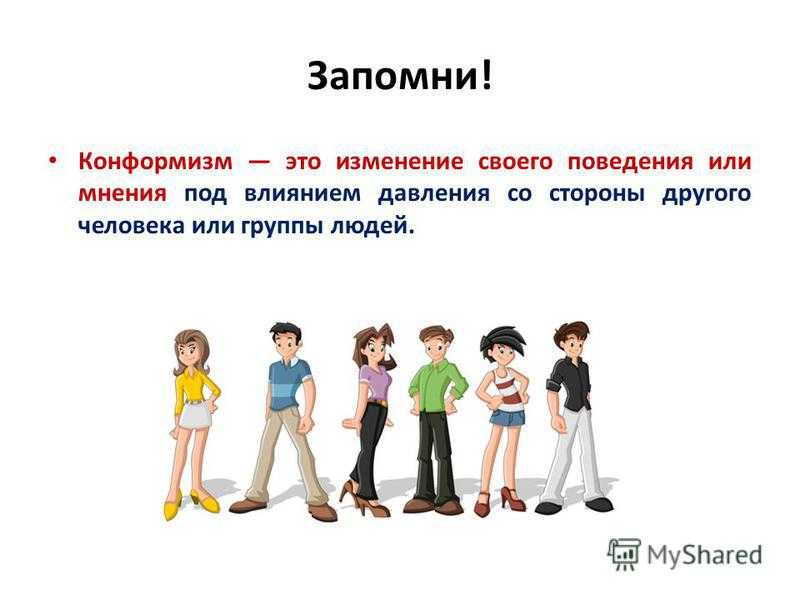 Запомни!

• Конформизм — это изменение своего поведения или мнения под влиянием давления со стороны другого человека или группы людей.

MyShared